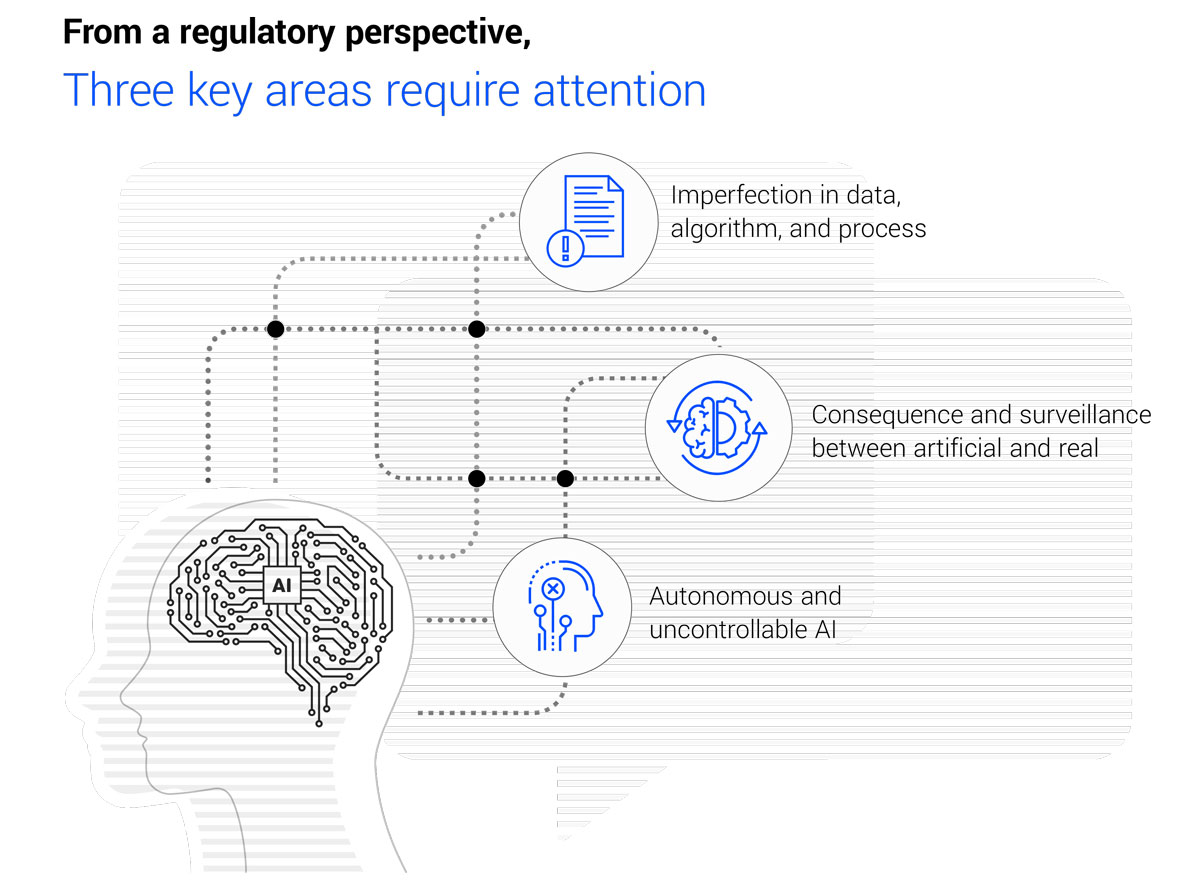 From a regulatory perspective,

Three key areas require attention

Imperfection in data, algorithm, and process

Consequence and surveillance between artificial and real

AI

Autonomous and uncontrollable AI